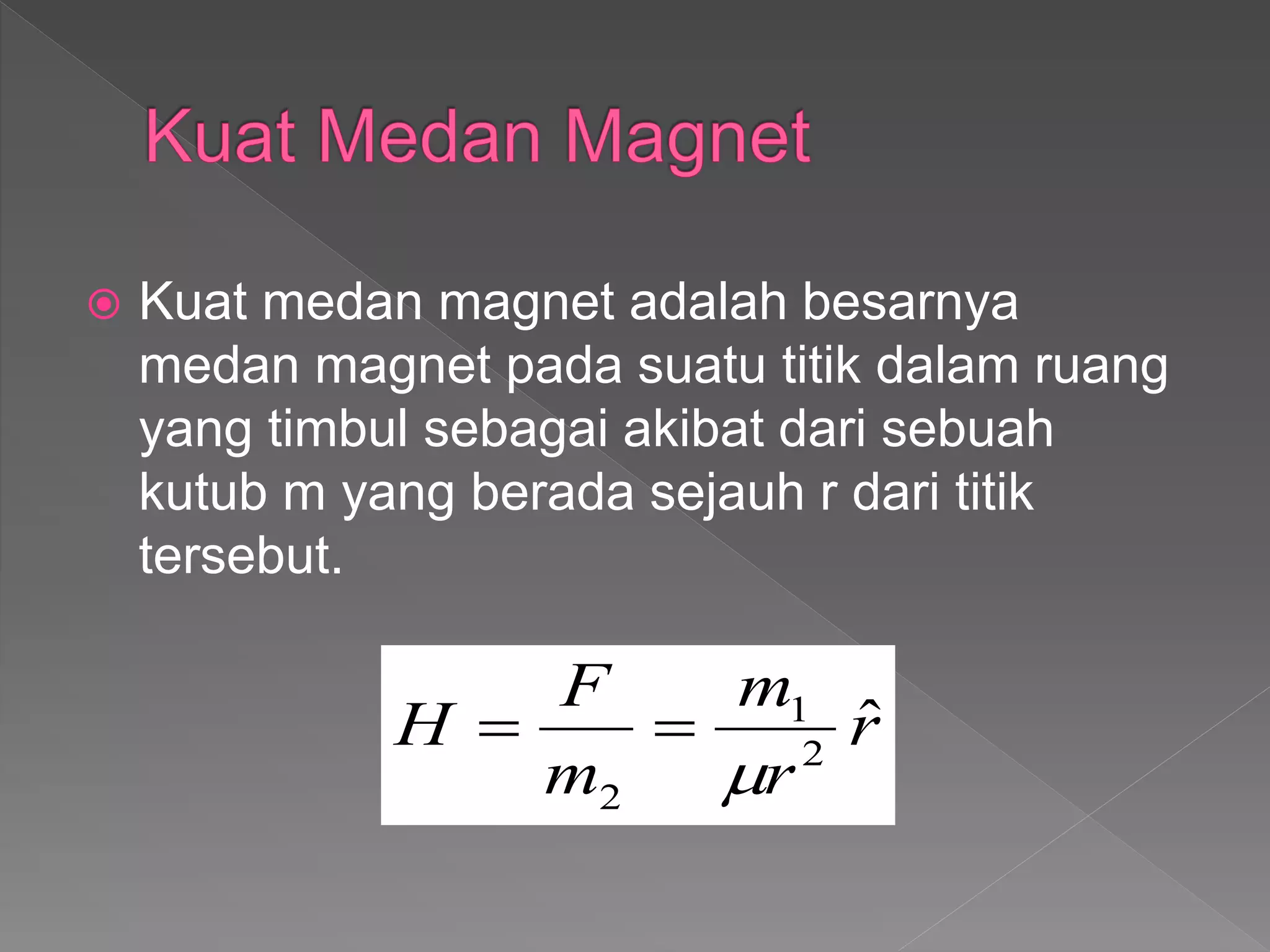 Kuat Medan Magnet

Kuat medan magnet adalah besarnya medan magnet pada suatu titik dalam ruang yang timbul sebagai akibat dari sebuah kutub m yang berada sejauh r dari titik tersebut.

$H = \frac{F}{m_2} = \frac{m_1}{\mu r^2}\hat{r}$